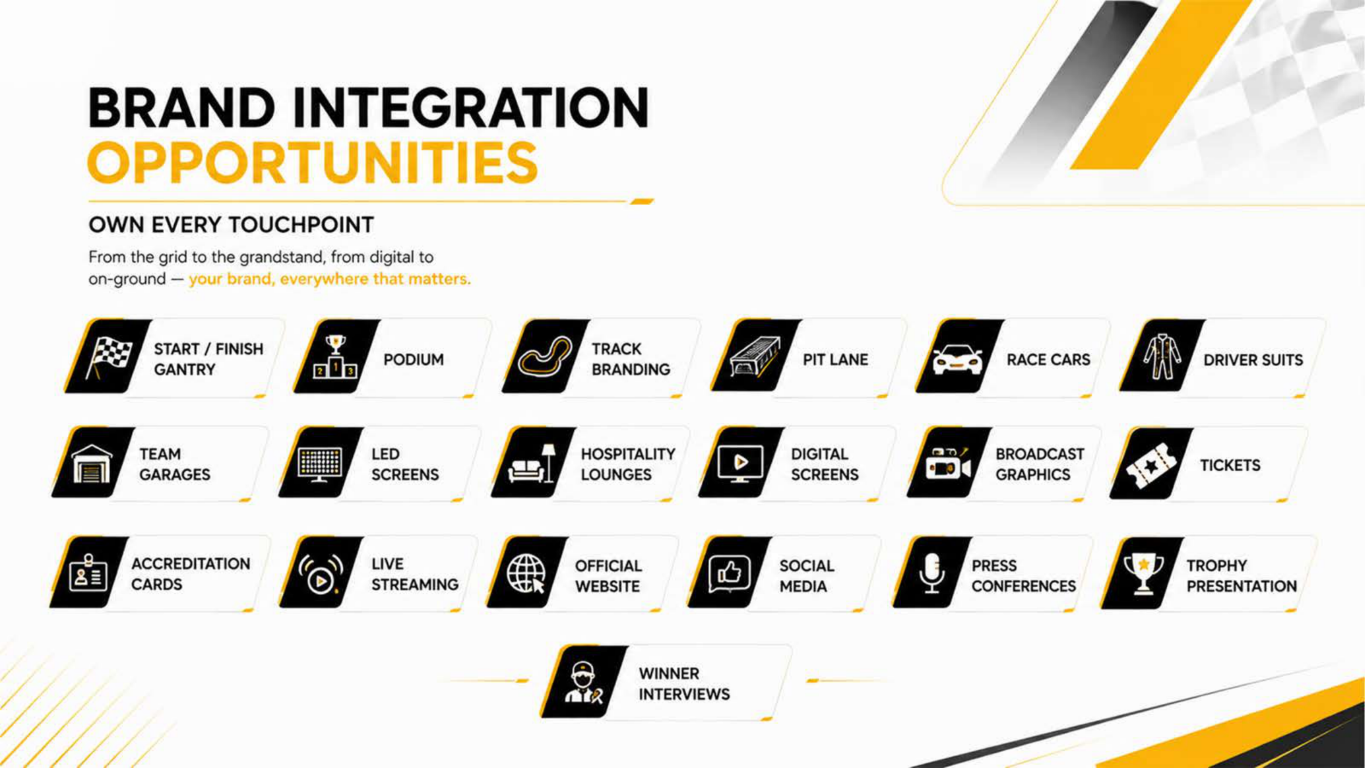 BRAND INTEGRATION
OPPORTUNITIES

OWN EVERY TOUCHPOINT

From the grid to the grandstand, from digital to on-ground — your brand, everywhere that matters.

START / FINISH GANTRY

PODIUM

TRACK BRANDING

PIT LANE

RACE CARS

DRIVER SUITS

TEAM GARAGES

LED SCREENS

HOSPITALITY LOUNGES

DIGITAL SCREENS

BROADCAST GRAPHICS

TICKETS

ACCREDITATION CARDS

LIVE STREAMING

OFFICIAL WEBSITE

SOCIAL MEDIA

PRESS CONFERENCES

TROPHY PRESENTATION

WINNER INTERVIEWS